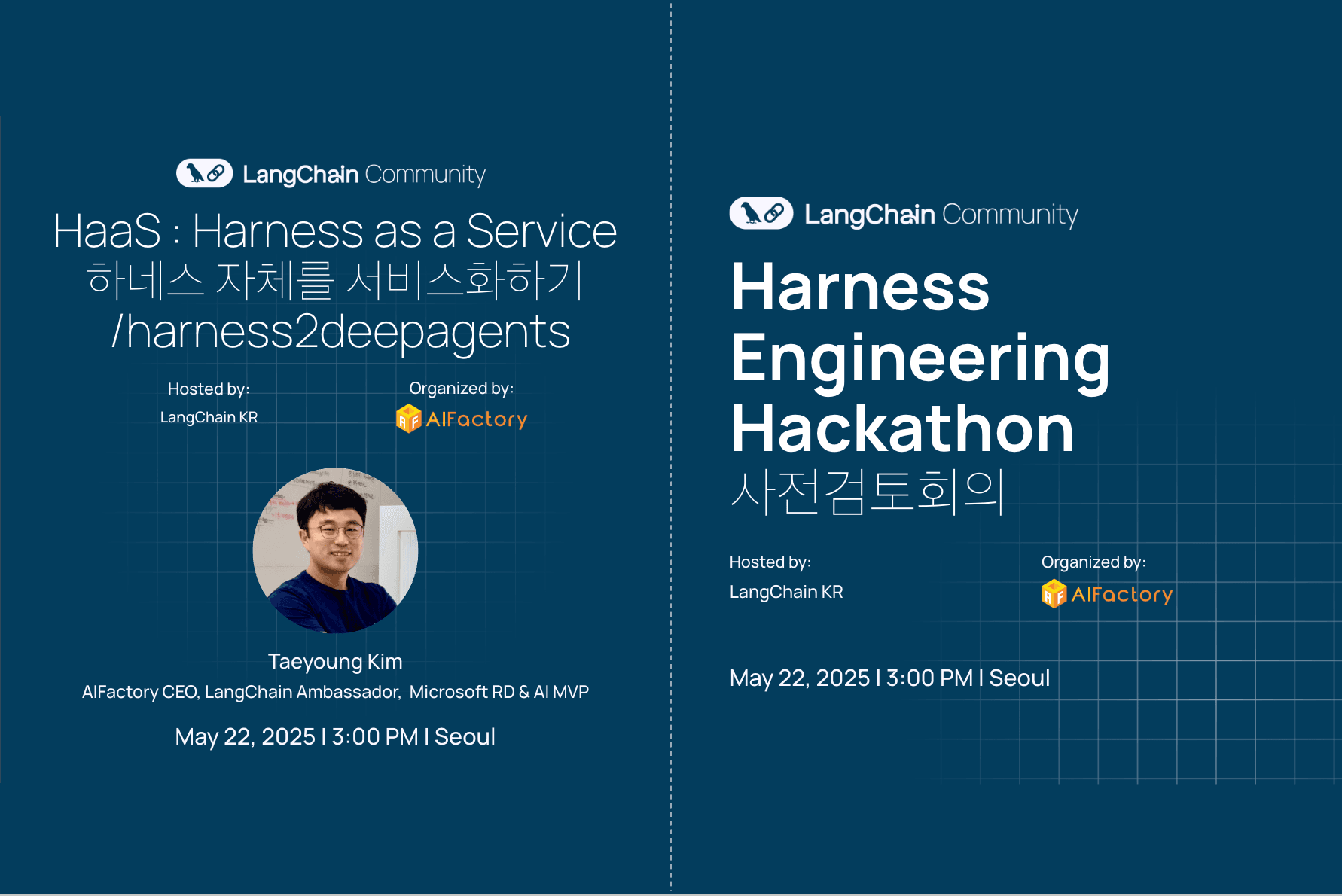 LangChain Community

HaaS : Harness as a Service
하네스 자체를 서비스화하기
/harness2deepagents

Hosted by:
LangChain KR

Organized by:
AIFactory

Taeyoung Kim
AIFactory CEO, LangChain Ambassador, Microsoft RD & AI MVP

May 22, 2025 I 3:00 PM I Seoul

LangChain Community

Harness Engineering Hackathon
사전검토회의

Hosted by:
LangChain KR

Organized by:
AIFactory

May 22, 2025 I 3:00 PM I Seoul